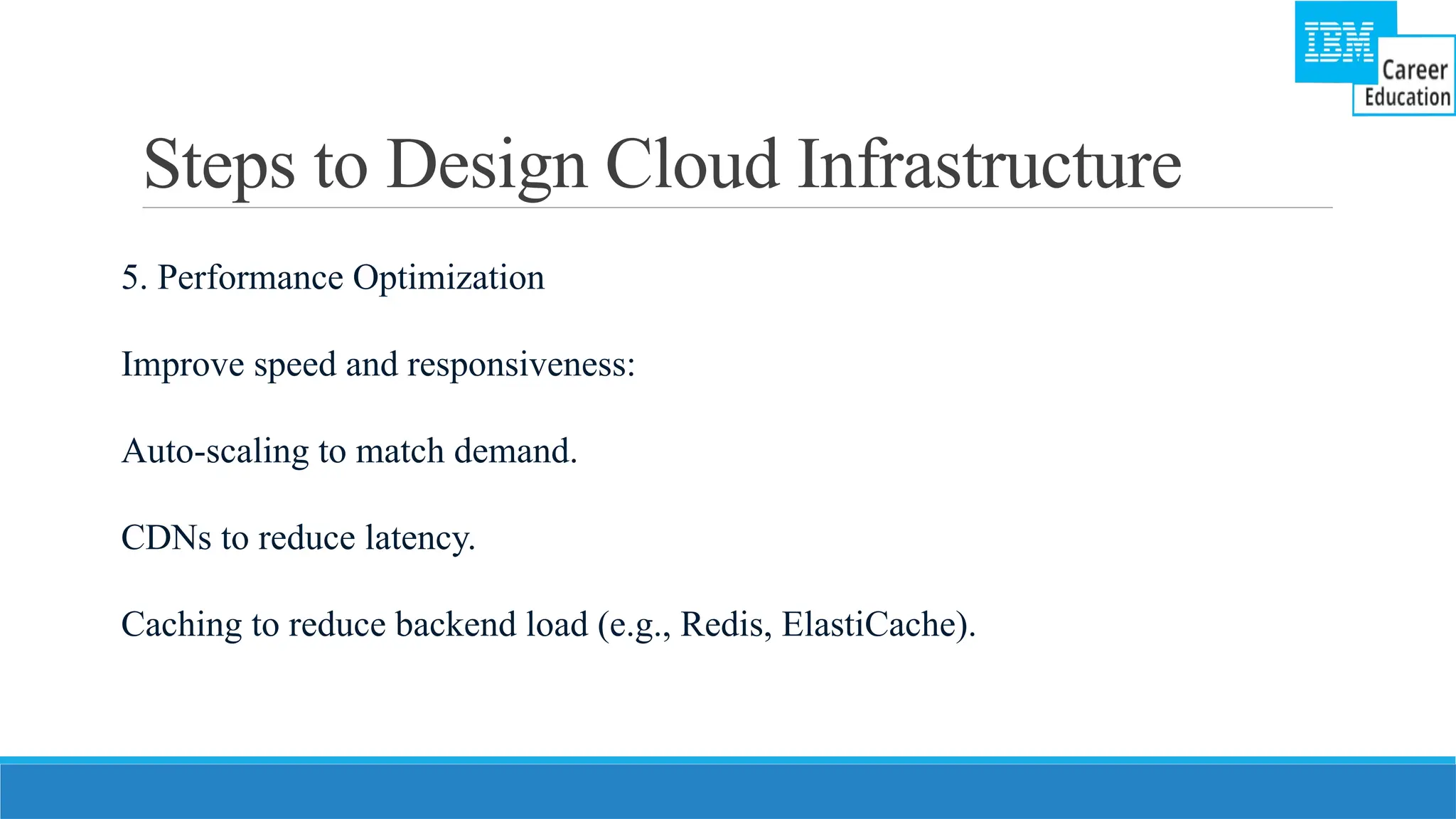 IBM Career Education

Steps to Design Cloud Infrastructure

5. Performance Optimization

Improve speed and responsiveness:

Auto-scaling to match demand.

CDNs to reduce latency.

Caching to reduce backend load (e.g., Redis, ElastiCache).